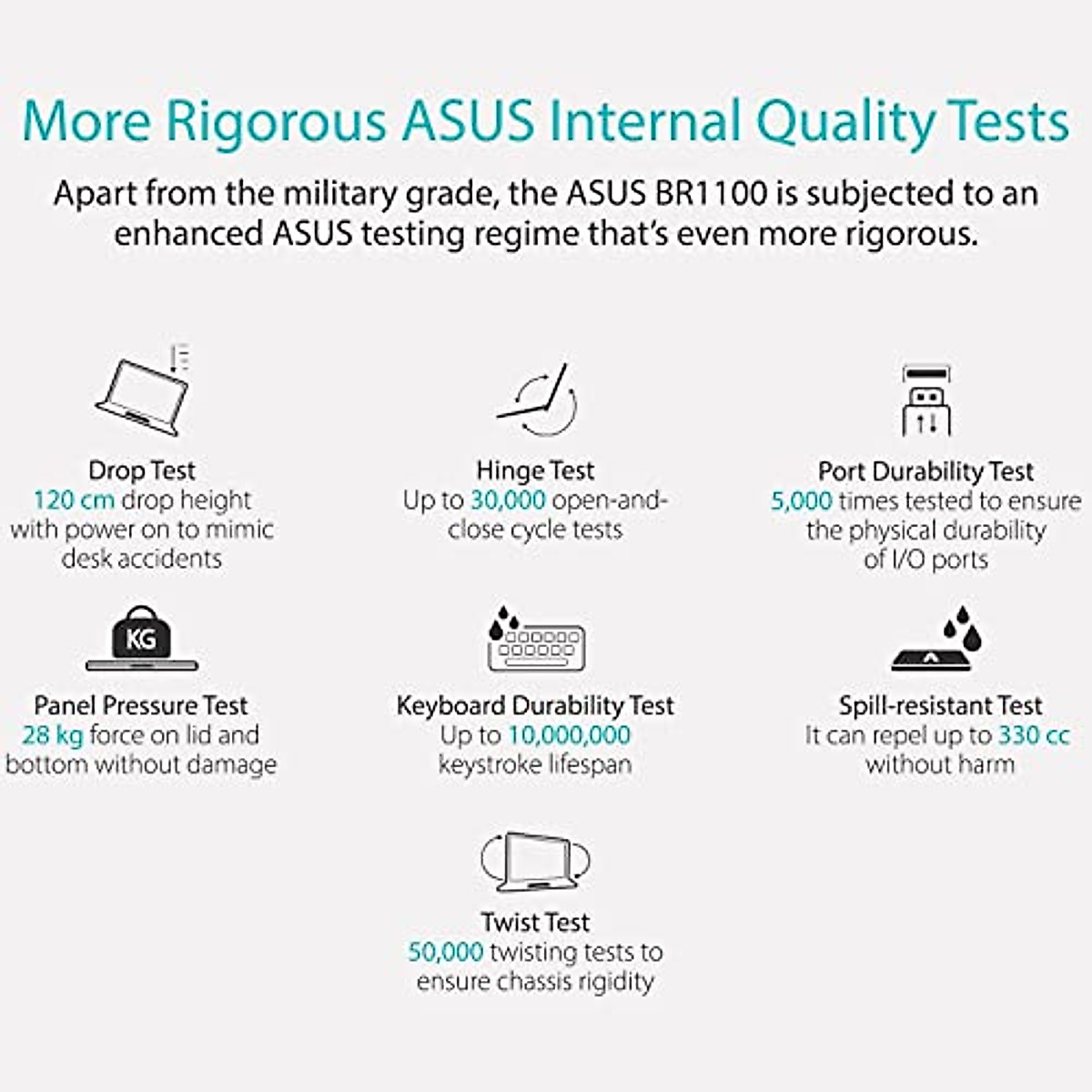 More Rigorous ASUS Internal Quality Tests

Apart from the military grade, the ASUS BR1100 is subjected to an enhanced ASUS testing regime that's even more rigorous.

Drop Test
120 cm drop height with power on to mimic desk accidents

Hinge Test
Up to 30,000 open-and-close cycle tests

Port Durability Test
5,000 times tested to ensure the physical durability of I/O ports

KG

Panel Pressure Test
28 kg force on lid and bottom without damage

Keyboard Durability Test
Up to 10,000,000 keystroke lifespan

Spill-resistant Test
It can repel up to 330 cc without harm

Twist Test
50,000 twisting tests to ensure chassis rigidity